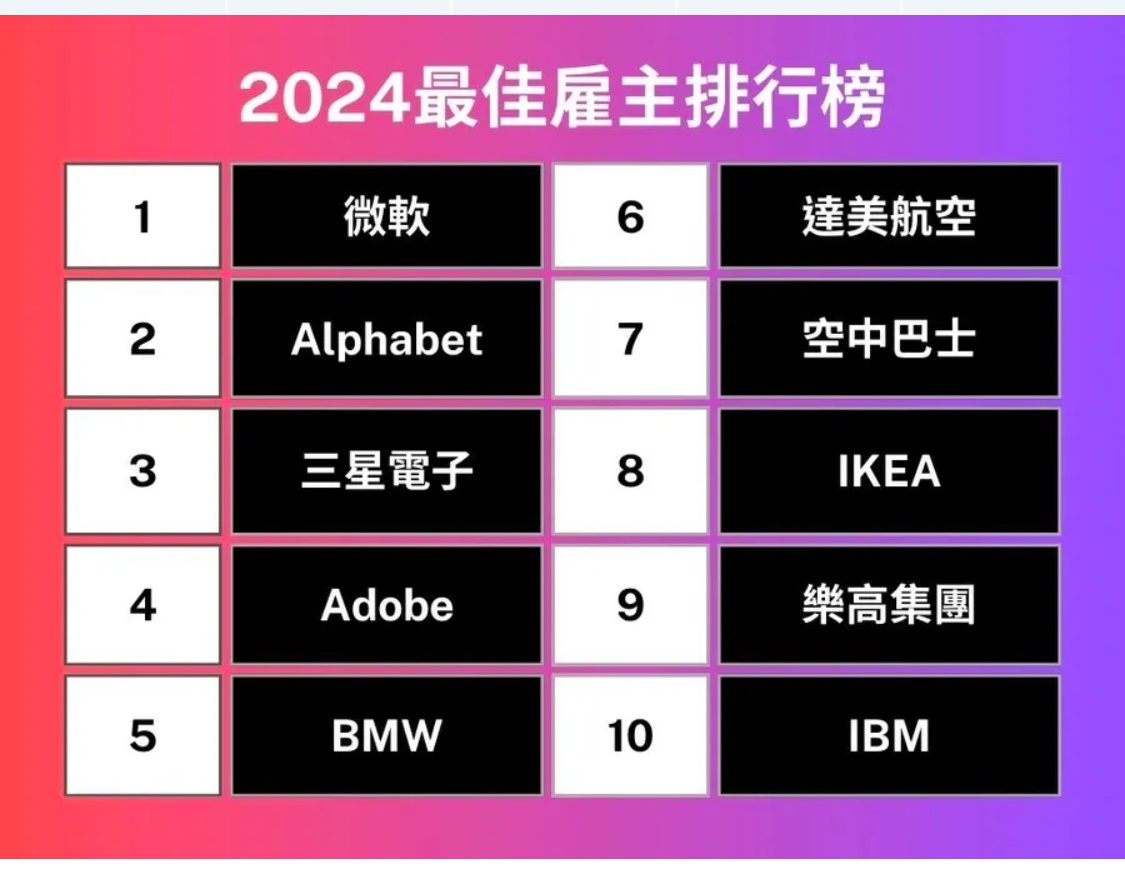 2024最佳雇主排行榜

| 1 | 微軟 | 6 | 達美航空 |
|---|---|---|---|
| 2 | Alphabet | 7 | 空中巴士 |
| 3 | 三星電子 | 8 | IKEA |
| 4 | Adobe | 9 | 樂高集團 |
| 5 | BMW | 10 | IBM |